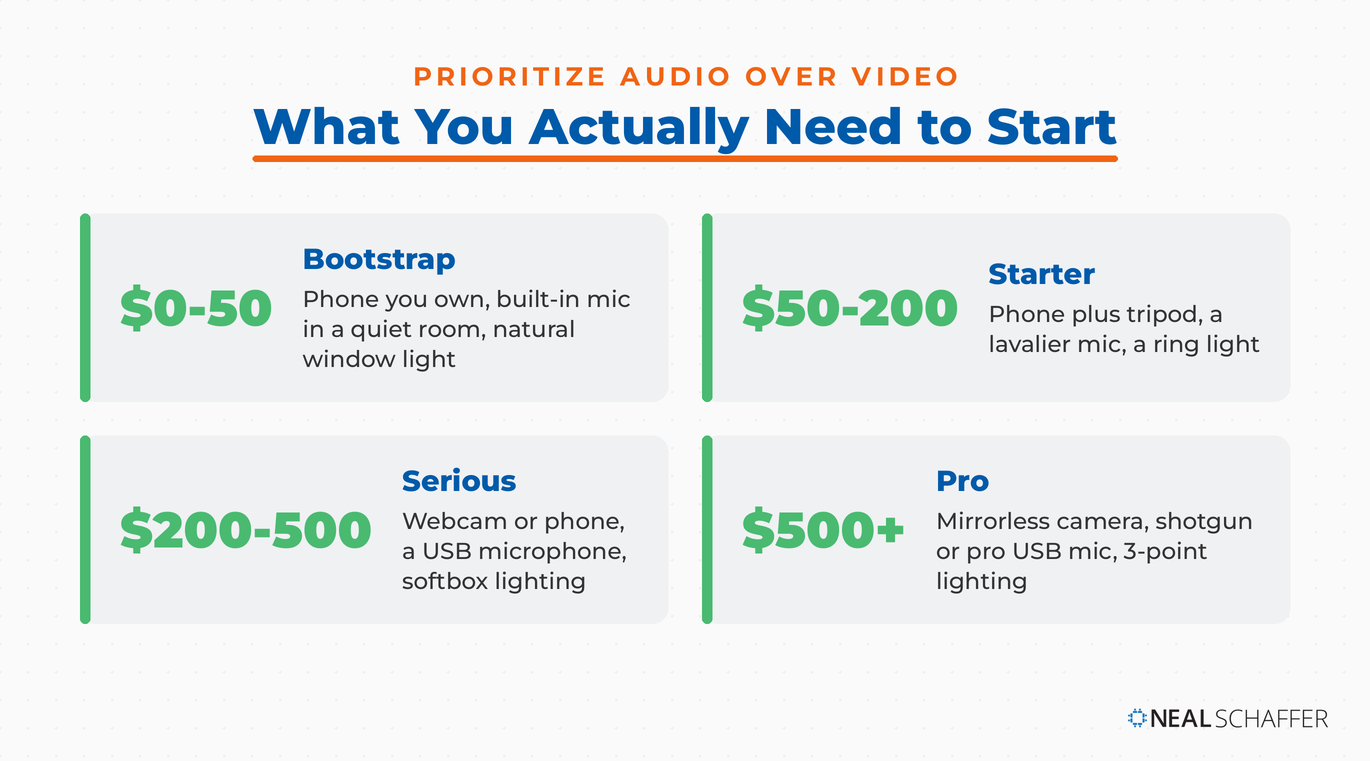 PRIORITIZE AUDIO OVER VIDEO

What You Actually Need to Start

\$0-50

Bootstrap

Phone you own, built-in mic in a quiet room, natural window light

\$50-200

Starter

Phone plus tripod, a lavalier mic, a ring light

\$200-500

Serious

Webcam or phone, a USB microphone, softbox lighting

\$500+

Pro

Mirrorless camera, shotgun or pro USB mic, 3-point lighting

NEAL SCHAFFER